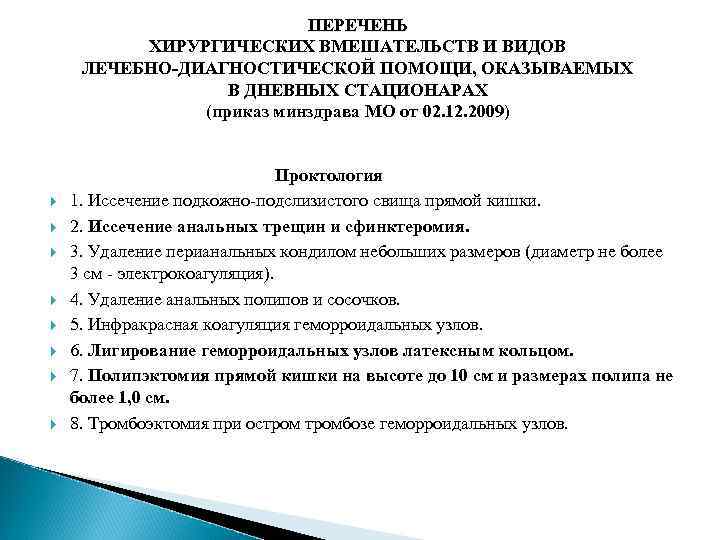 ПЕРЕЧЕНЬ
ХИРУРГИЧЕСКИХ ВМЕШАТЕЛЬСТВ И ВИДОВ
ЛЕЧЕБНО-ДИАГНОСТИЧЕСКОЙ ПОМОЩИ, ОКАЗЫВАЕМЫХ
В ДНЕВНЫХ СТАЦИОНАРАХ
(приказ минздрава МО от 02.12.2009)

Проктология

1. Иссечение подкожно-подслизистого свища прямой кишки.

2. Иссечение анальных трещин и сфинктеромия.

3. Удаление перианальных кондилом небольших размеров (диаметр не более 3 см - электрокоагуляция).

4. Удаление анальных полипов и сосочков.

5. Инфракрасная коагуляция геморроидальных узлов.

6. Лигирование геморроидальных узлов латексным кольцом.

7. Полипэктомия прямой кишки на высоте до 10 см и размерах полипа не более 1,0 см.

8. Тромбоэктомия при остром тромбозе геморроидальных узлов.